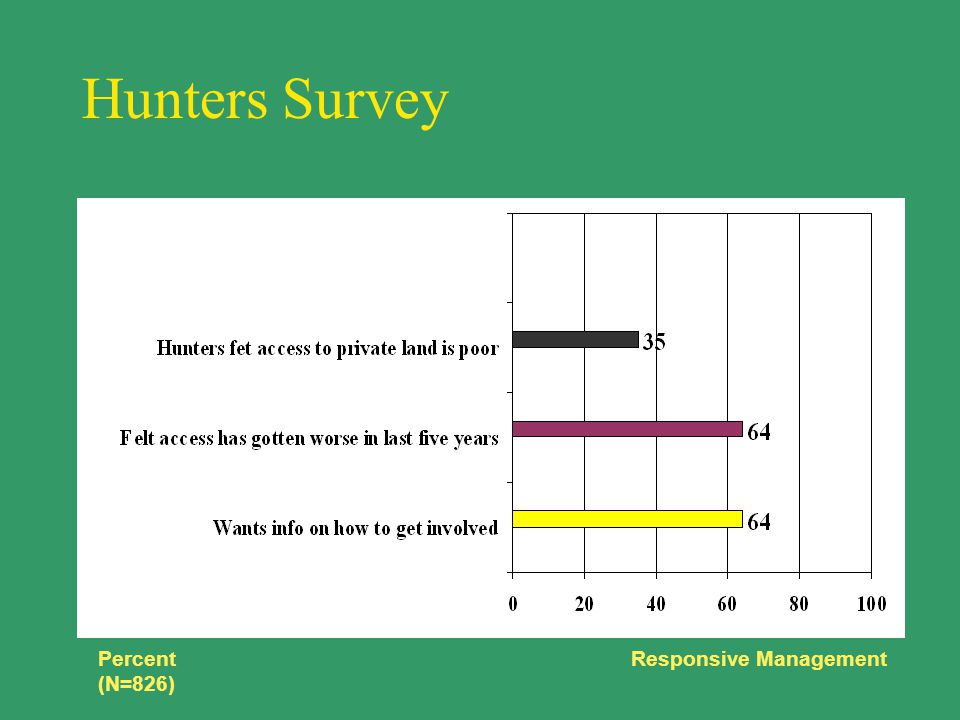 Hunters Survey

Hunters fet access to private land is poor
35

Felt access has gotten worse in last five years
64

Wants info on how to get involved
64

0 20 40 60 80 100

Percent
(N=826)

Responsive Management